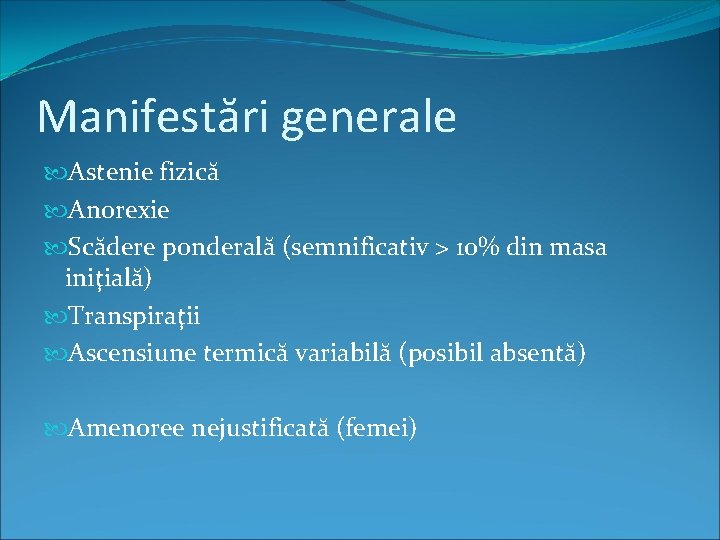 Manifestări generale

Astenie fizică

Anorexie

Scădere ponderală (semnificativ > 10% din masa iniţială)

Transpiraţii

Ascensiune termică variabilă (posibil absentă)

Amenoree nejustificată (femei)